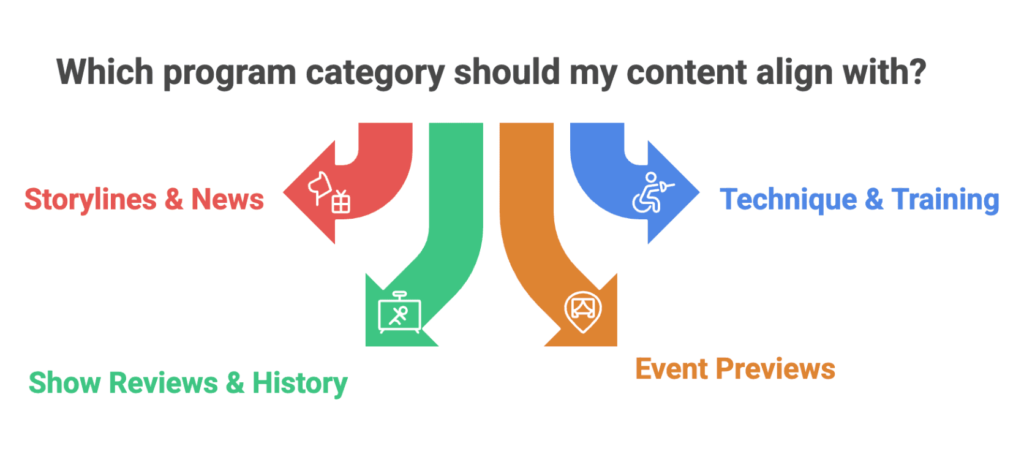 Which program category should my content align with?

Storylines & News

Technique & Training

Show Reviews & History

Event Previews